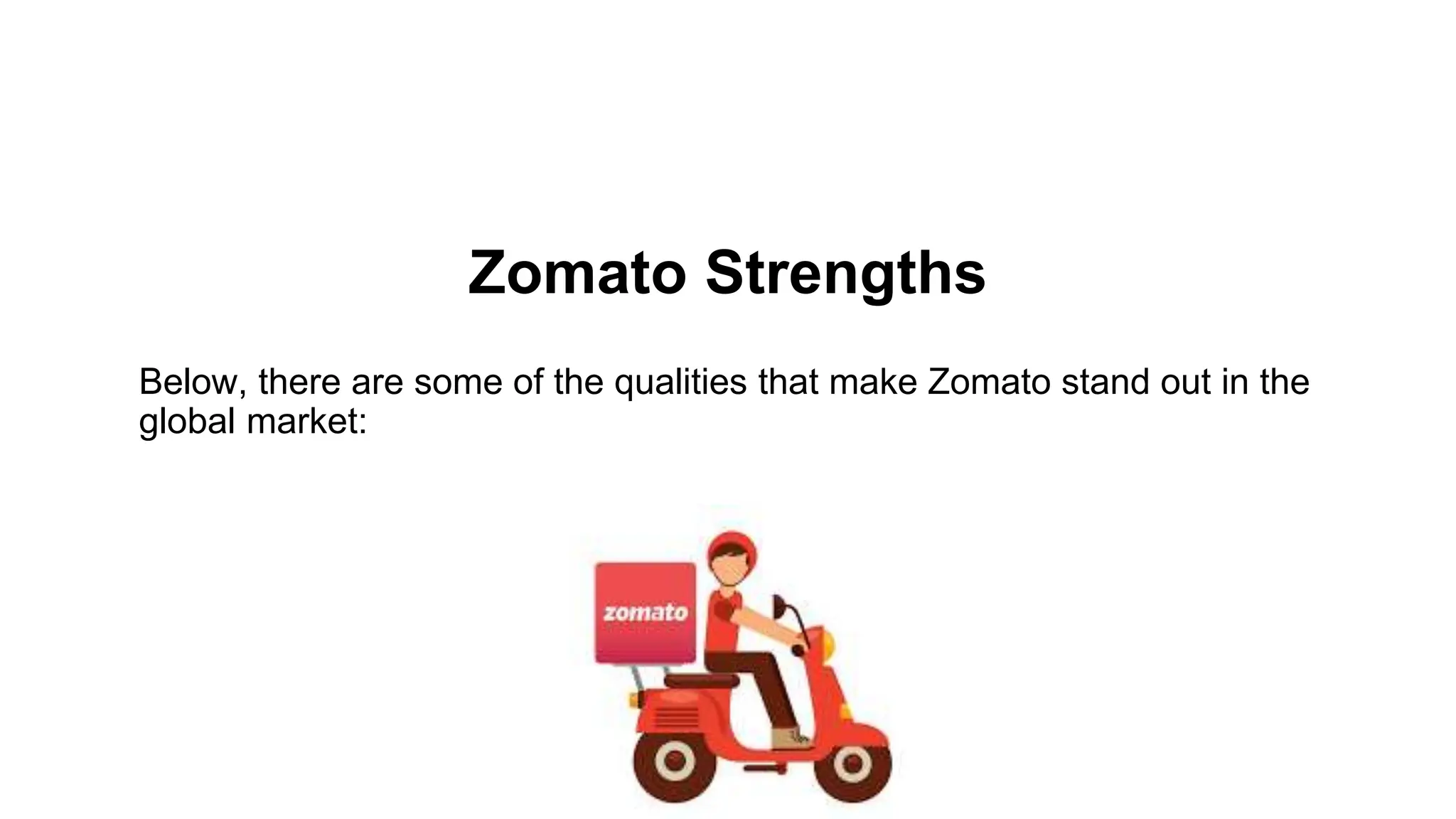 Zomato Strengths

Below, there are some of the qualities that make Zomato stand out in the global market:

zomato